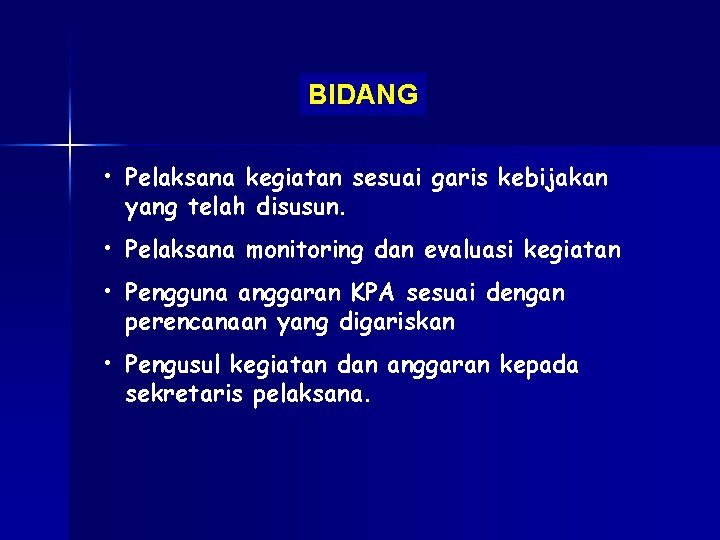 BIDANG

• Pelaksana kegiatan sesuai garis kebijakan yang telah disusun.

• Pelaksana monitoring dan evaluasi kegiatan

• Pengguna anggaran KPA sesuai dengan perencanaan yang digariskan

• Pengusul kegiatan dan anggaran kepada sekretaris pelaksana.